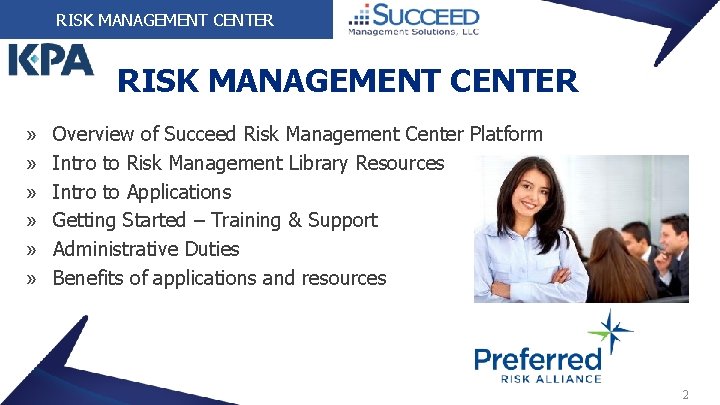 RISK MANAGEMENT CENTER

SUCCEED
Management Solutions, LLC

KPA

RISK MANAGEMENT CENTER

» Overview of Succeed Risk Management Center Platform
» Intro to Risk Management Library Resources
» Intro to Applications
» Getting Started – Training & Support
» Administrative Duties
» Benefits of applications and resources

Preferred
RISK ALLIANCE

2